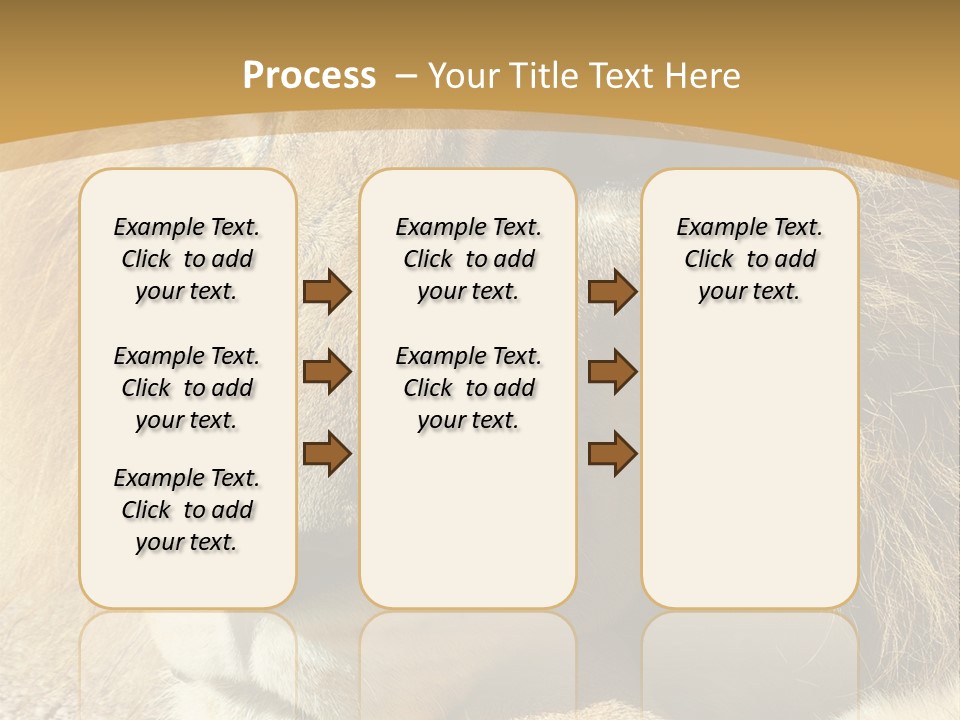 Process – Your Title Text Here

Example Text. Click to add your text.

Example Text. Click to add your text.

Example Text. Click to add your text.

Example Text. Click to add your text.

Example Text. Click to add your text.

Example Text. Click to add your text.